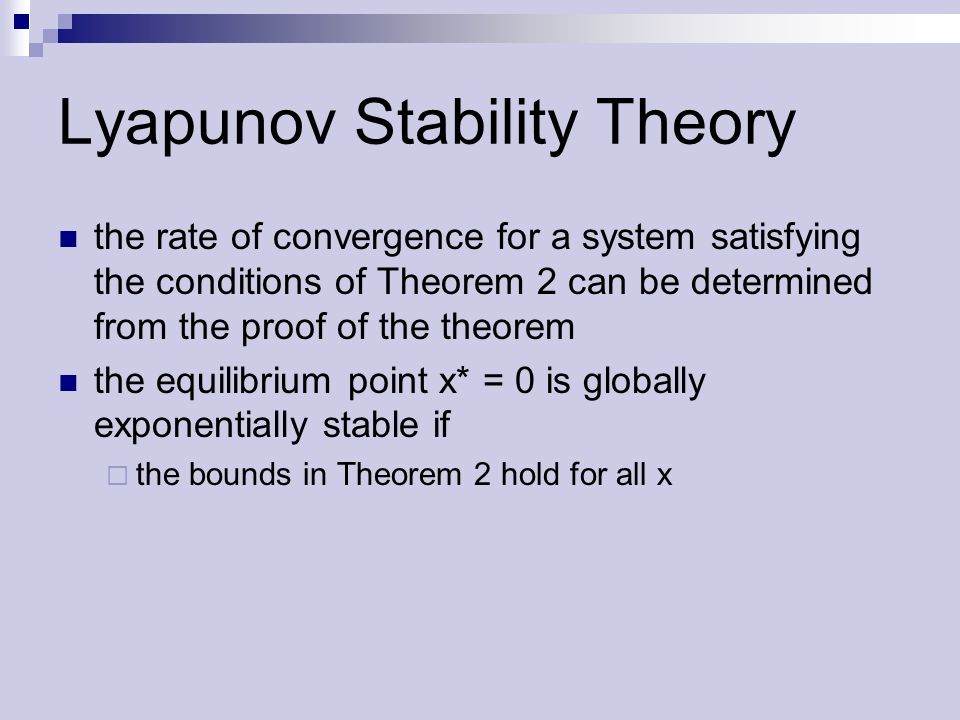 Lyapunov Stability Theory

the rate of convergence for a system satisfying the conditions of Theorem 2 can be determined from the proof of the theorem

the equilibrium point x* = 0 is globally exponentially stable if

the bounds in Theorem 2 hold for all x